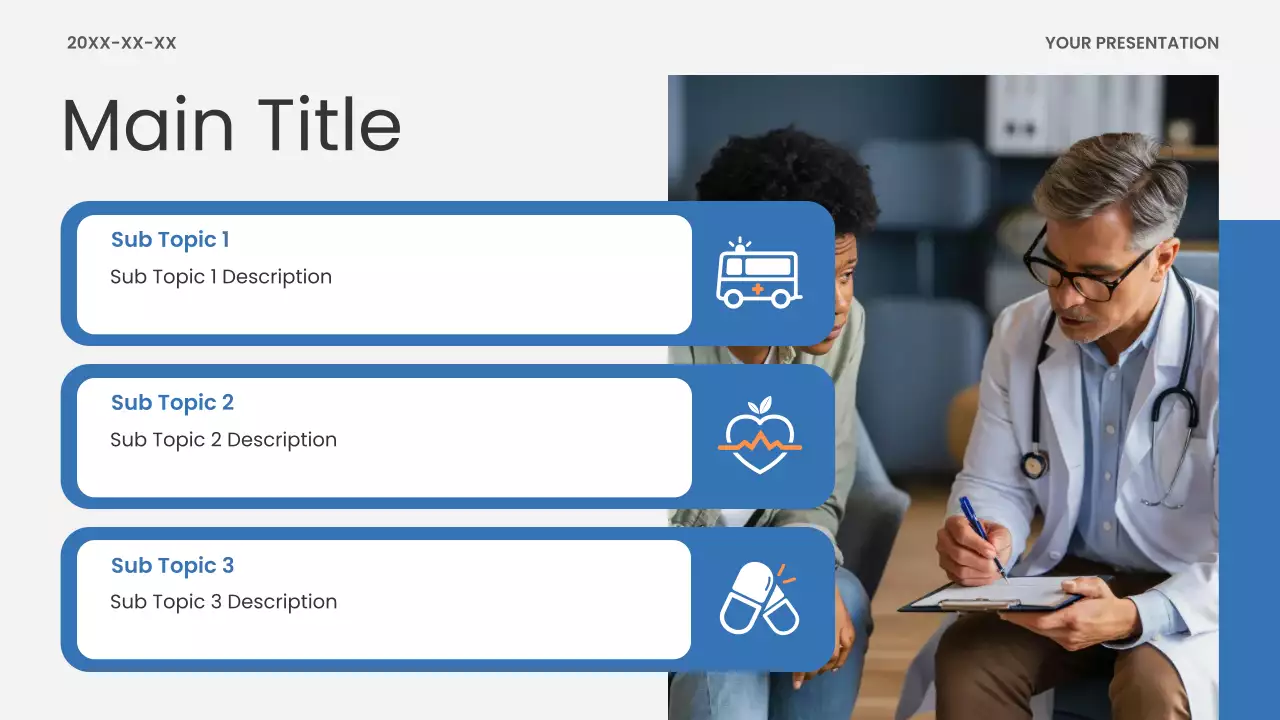 20XX-XX-XX

YOUR PRESENTATION

Main Title

Sub Topic 1

Sub Topic 1 Description

Sub Topic 2

Sub Topic 2 Description

Sub Topic 3

Sub Topic 3 Description